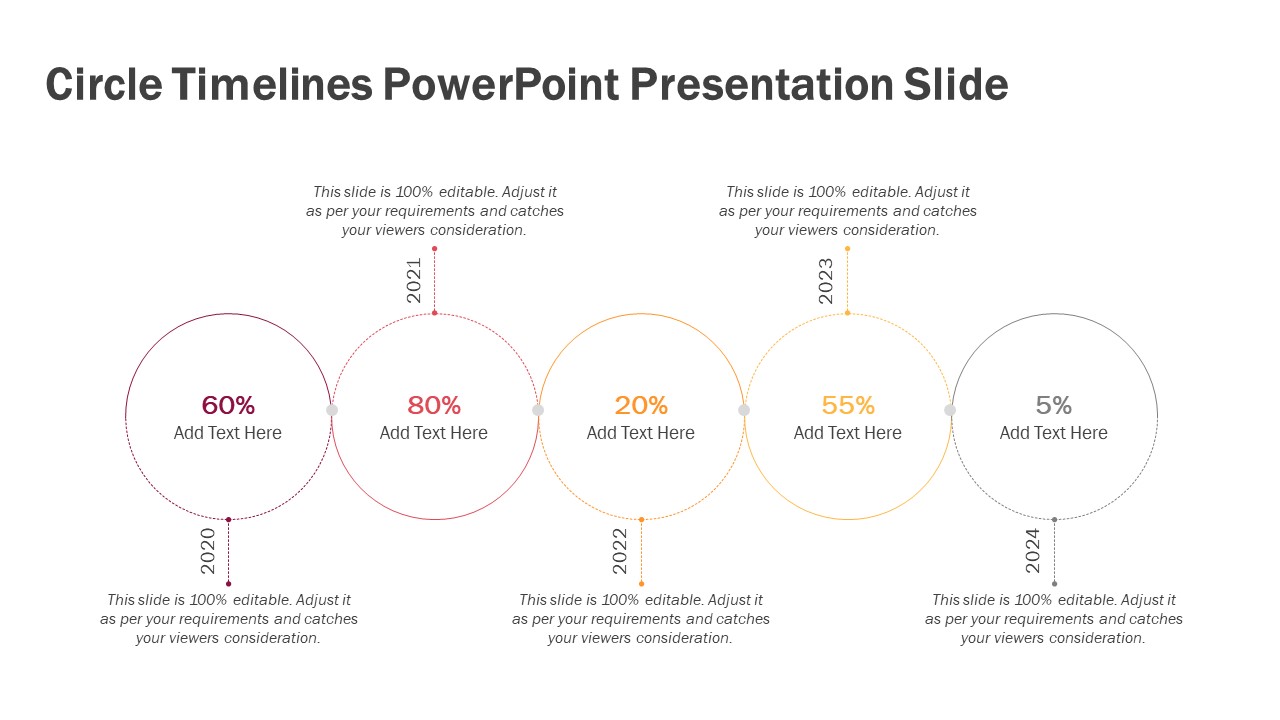 Circle Timelines PowerPoint Presentation Slide

This slide is 100% editable. Adjust it as per your requirements and catches your viewers consideration.

2021

This slide is 100% editable. Adjust it as per your requirements and catches your viewers consideration.

2023

60%
Add Text Here

80%
Add Text Here

20%
Add Text Here

55%
Add Text Here

5%
Add Text Here

2020

This slide is 100% editable. Adjust it as per your requirements and catches your viewers consideration.

2022

This slide is 100% editable. Adjust it as per your requirements and catches your viewers consideration.

2024

This slide is 100% editable. Adjust it as per your requirements and catches your viewers consideration.